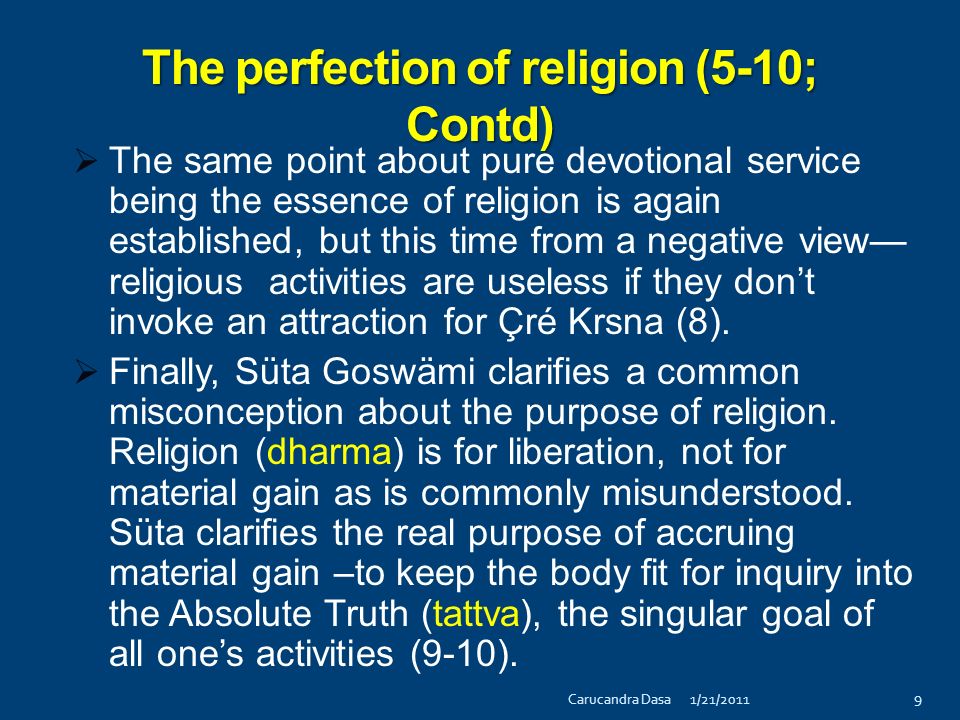 The perfection of religion (5-10; Contd)

➢ The same point about pure devotional service being the essence of religion is again established, but this time from a negative view—religious activities are useless if they don't invoke an attraction for Çré Krsna (8).

➢ Finally, Süta Goswämi clarifies a common misconception about the purpose of religion. Religion (dharma) is for liberation, not for material gain as is commonly misunderstood. Süta clarifies the real purpose of accruing material gain –to keep the body fit for inquiry into the Absolute Truth (tattva), the singular goal of all one's activities (9-10).

Carucandra Dasa 1/21/2011 9